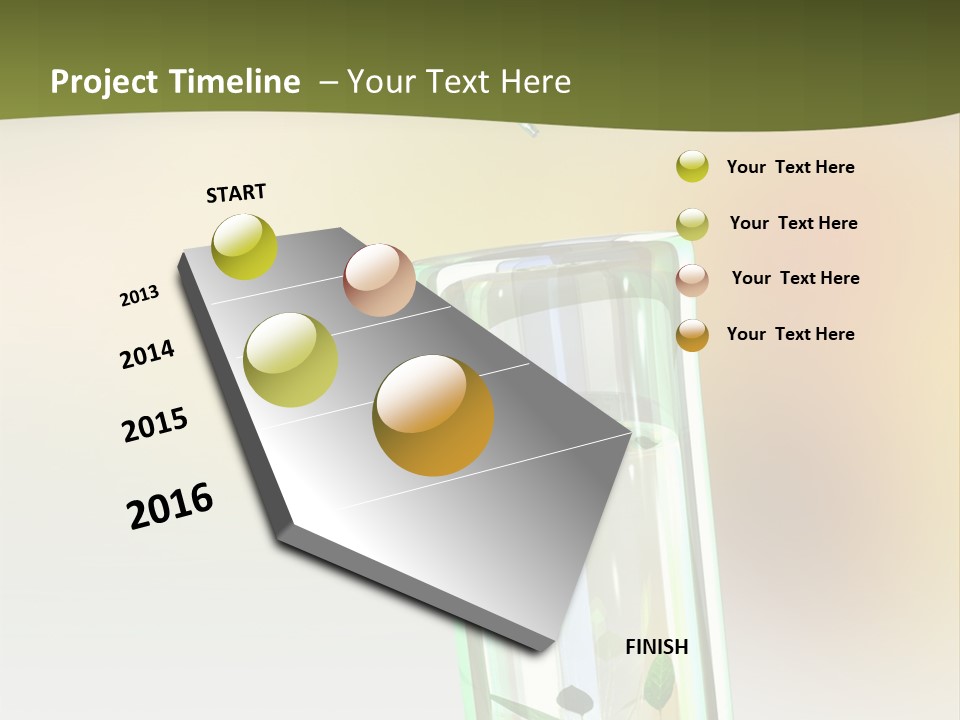 Project Timeline – Your Text Here

START

2013

2014

2015

2016

FINISH

Your Text Here

Your Text Here

Your Text Here

Your Text Here